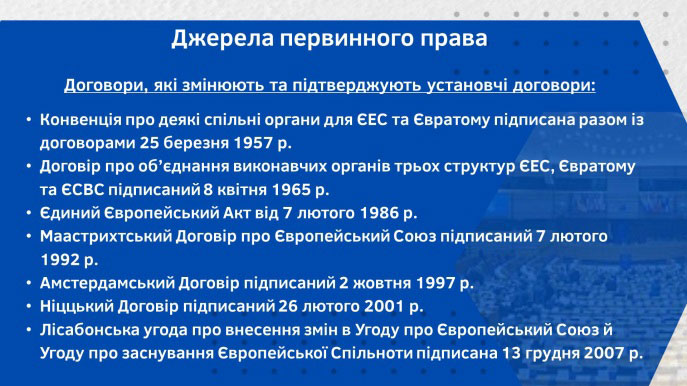 Джерела первинного права

Договори, які змінюють та підтверджують установчі договори:

• Конвенція про деякі спільні органи для ЄЕС та Євратому підписана разом із договорами 25 березня 1957 р.
• Договір про об'єднання виконавчих органів трьох структур ЄЕС, Євратому та ЄСВС підписаний 8 квітня 1965 р.
• Єдиний Європейський Акт від 7 лютого 1986 р.
• Маастрихтський Договір про Європейський Союз підписаний 7 лютого 1992 р.
• Амстердамський Договір підписаний 2 жовтня 1997 р.
• Ніццький Договір підписаний 26 лютого 2001 р.
• Лісабонська угода про внесення змін в Угоду про Європейський Союз й Угоду про заснування Європейської Спільноти підписана 13 грудня 2007 р.